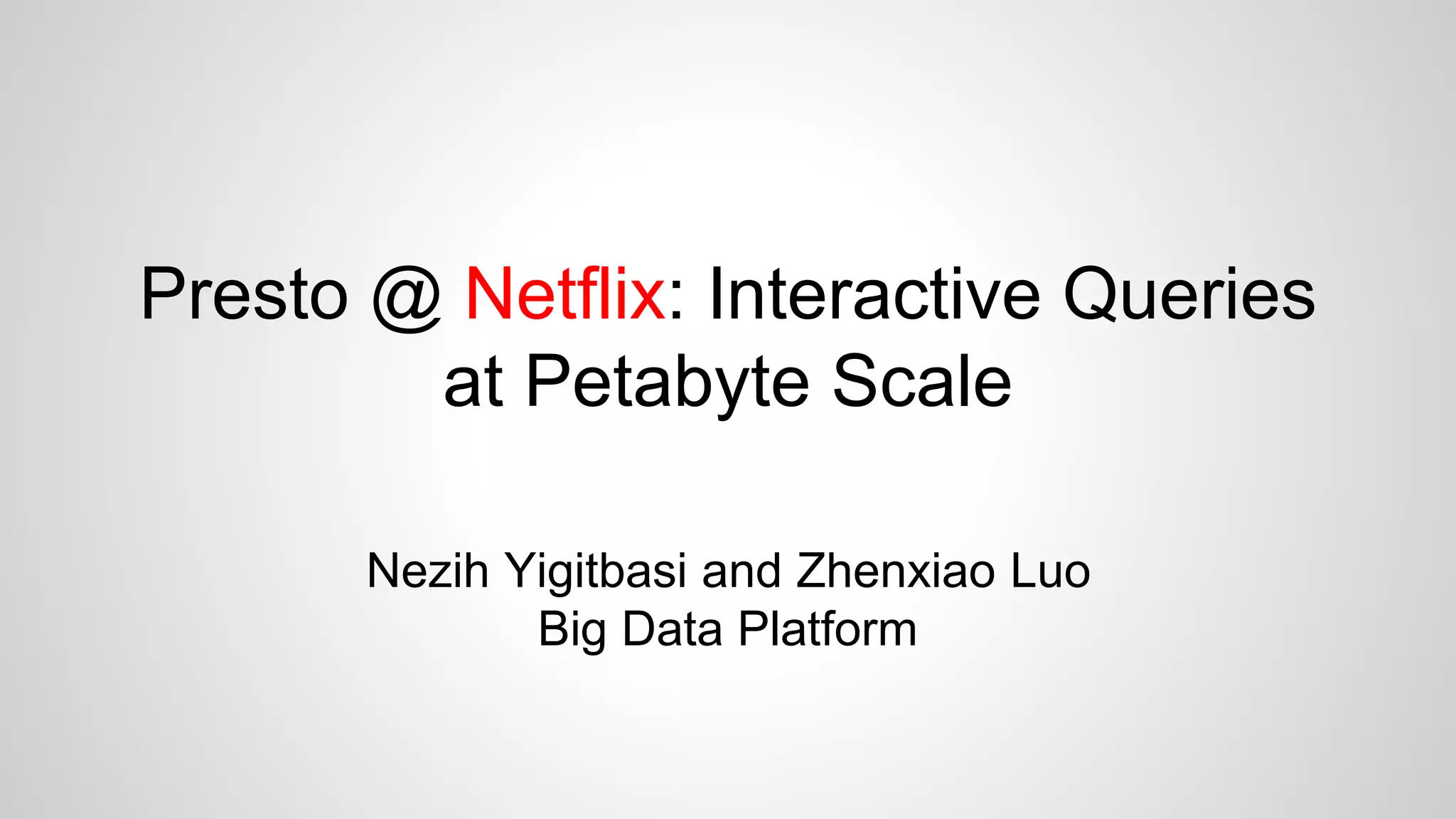 Presto @ Netflix: Interactive Queries at Petabyte Scale

Nezih Yigitbasi and Zhenxiao Luo
Big Data Platform